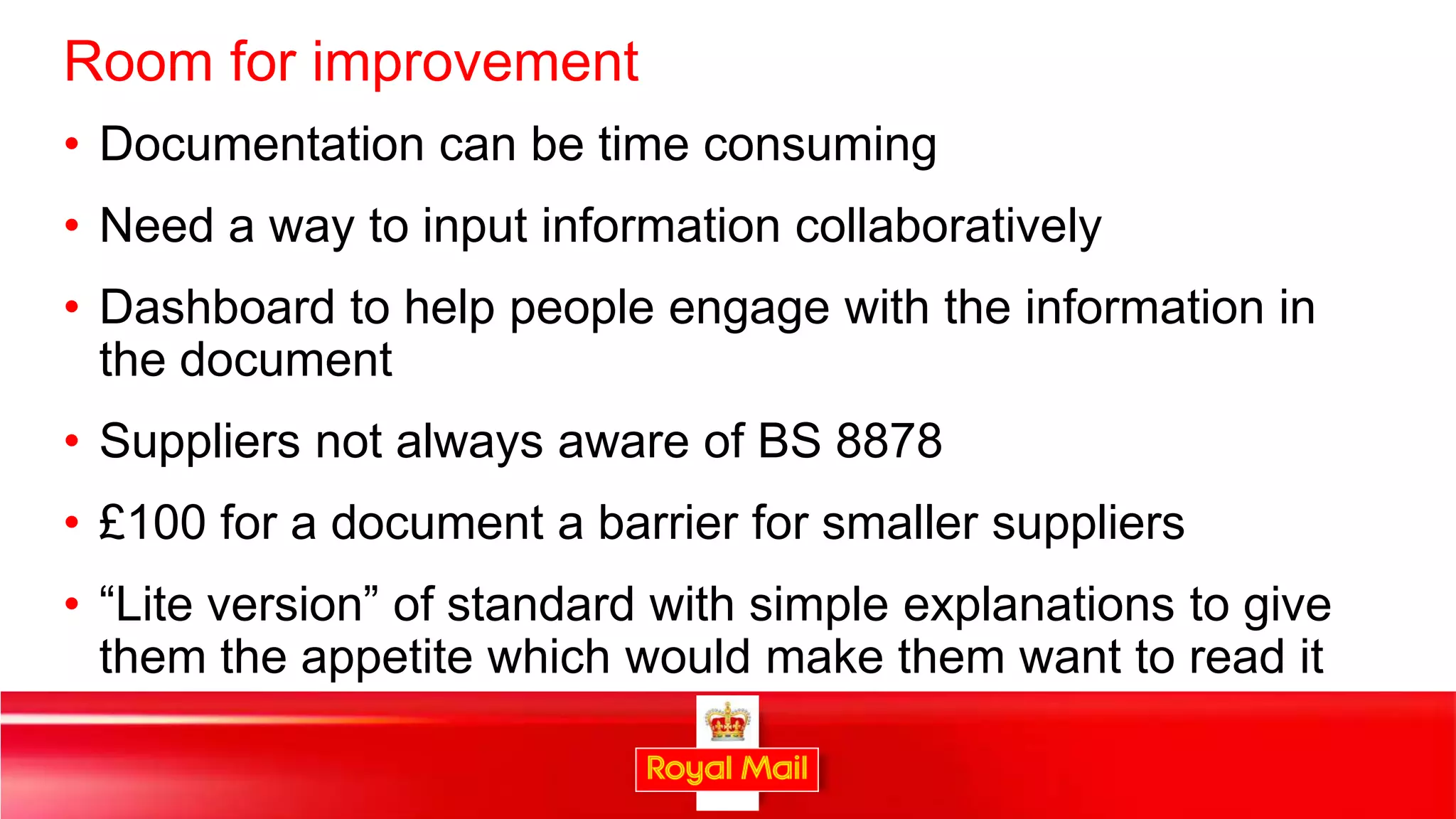 Room for improvement

• Documentation can be time consuming

• Need a way to input information collaboratively

• Dashboard to help people engage with the information in the document

• Suppliers not always aware of BS 8878

• £100 for a document a barrier for smaller suppliers

• “Lite version” of standard with simple explanations to give them the appetite which would make them want to read it

Royal Mail